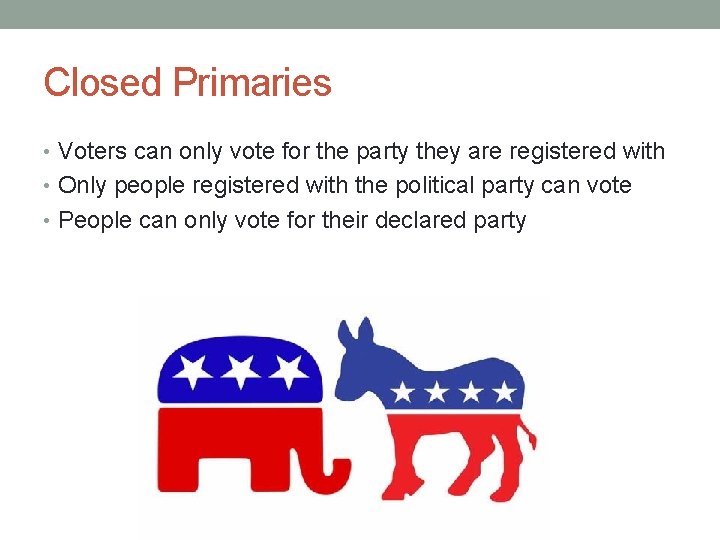 Closed Primaries

• Voters can only vote for the party they are registered with
• Only people registered with the political party can vote
• People can only vote for their declared party